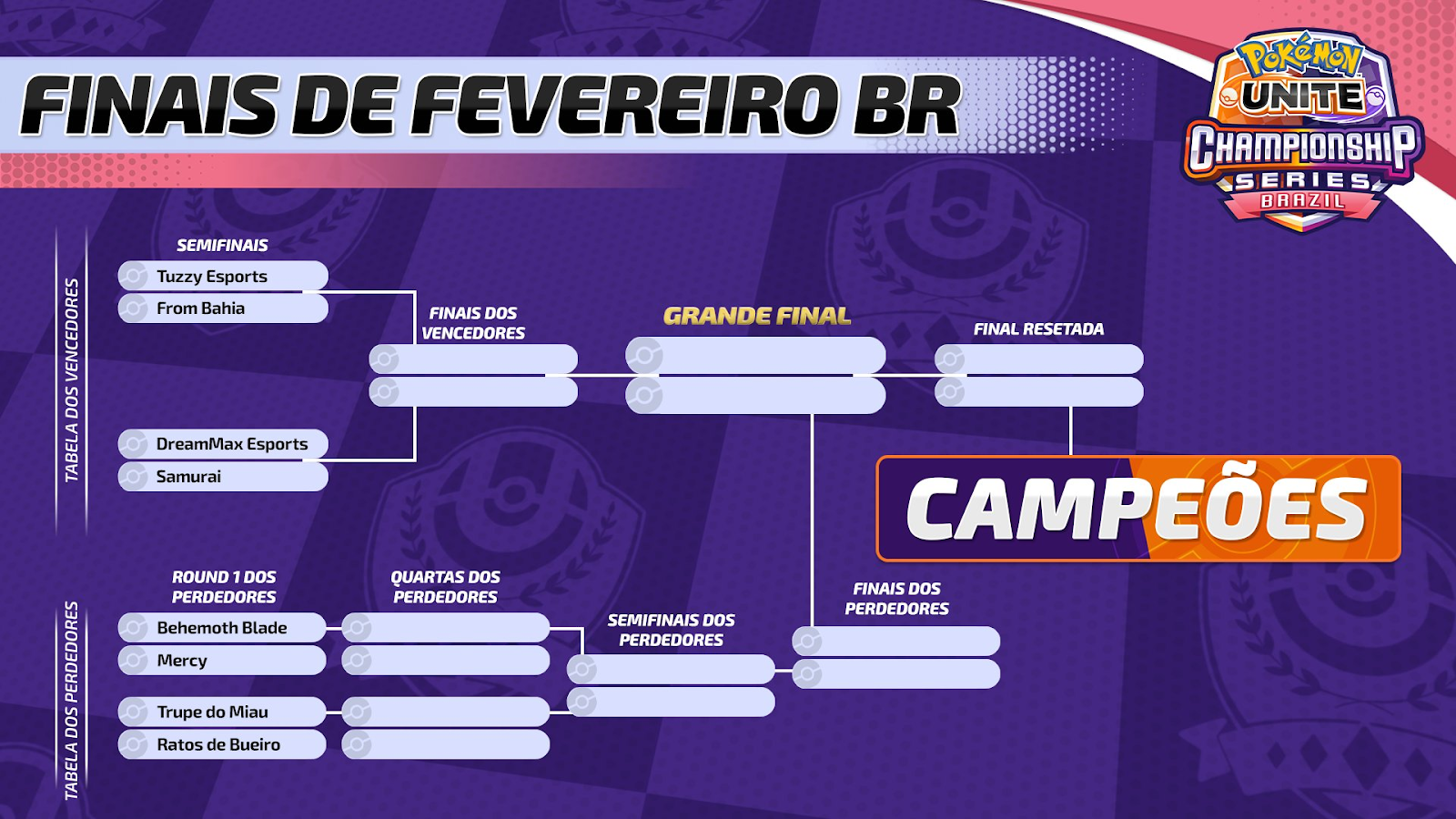 FINAIS DE FEVEREIRO BR

Pokémon UNITE CHAMPIONSHIP SERIES BRAZIL

TABELA DOS VENCEDORES

SEMIFINAIS
Tuzzy Esports
From Bahia

DreamMax Esports
Samurai

FINAIS DOS VENCEDORES

GRANDE FINAL

FINAL RESETADA

CAMPEÕES

TABELA DOS PERDEDORES

ROUND 1 DOS PERDEDORES
Behemoth Blade
Mercy
Trupe do Miau
Ratos de Bueiro

QUARTAS DOS PERDEDORES

SEMIFINAIS DOS PERDEDORES

FINAIS DOS PERDEDORES